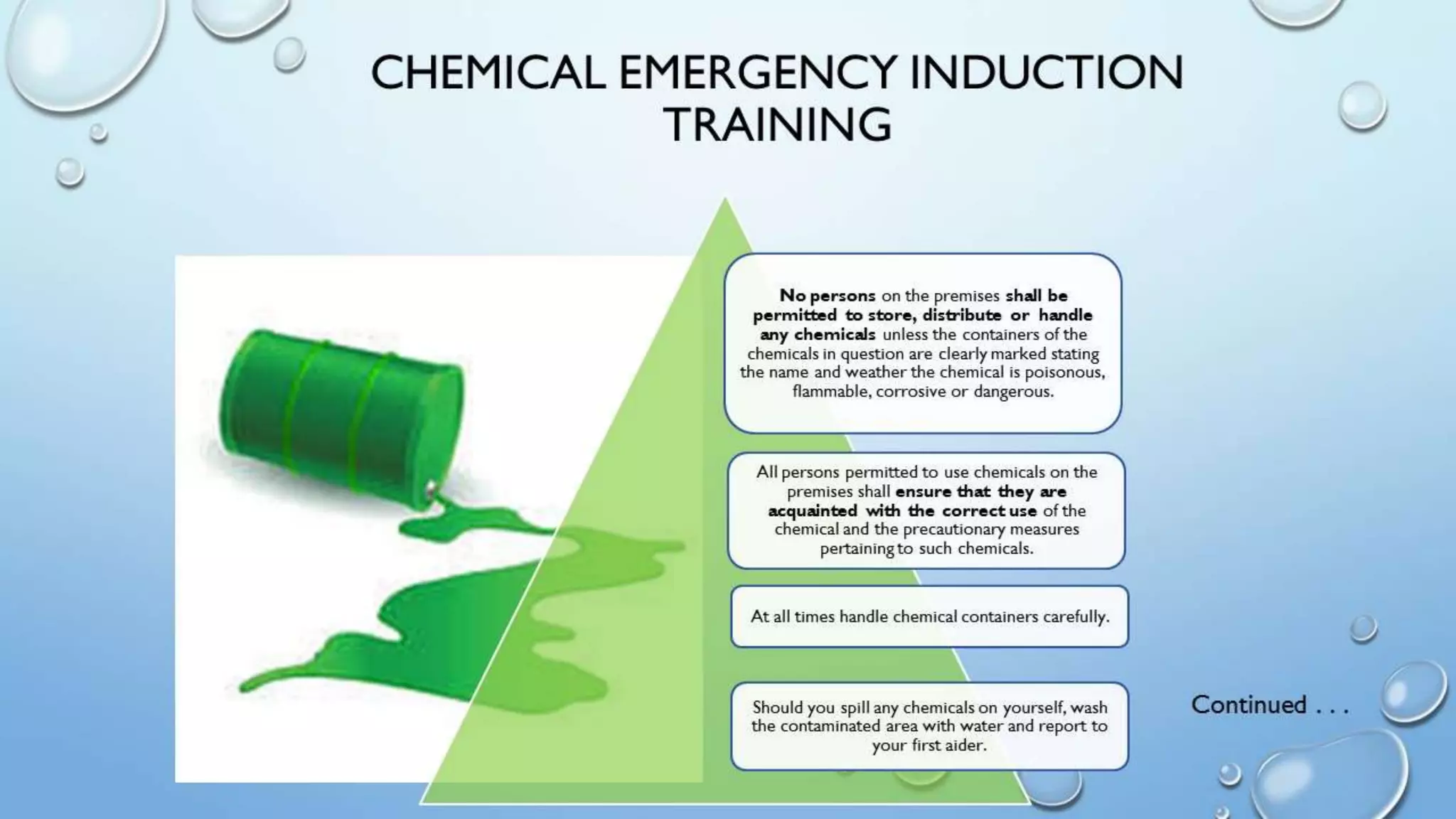 CHEMICAL EMERGENCY INDUCTION TRAINING

No persons on the premises shall be permitted to store, distribute or handle any chemicals unless the containers of the chemicals in question are clearly marked stating the name and weather the chemical is poisonous, flammable, corrosive or dangerous.

All persons permitted to use chemicals on the premises shall ensure that they are acquainted with the correct use of the chemical and the precautionary measures pertaining to such chemicals.

At all times handle chemical containers carefully.

Should you spill any chemicals on yourself, wash the contaminated area with water and report to your first aider.

Continued . . .